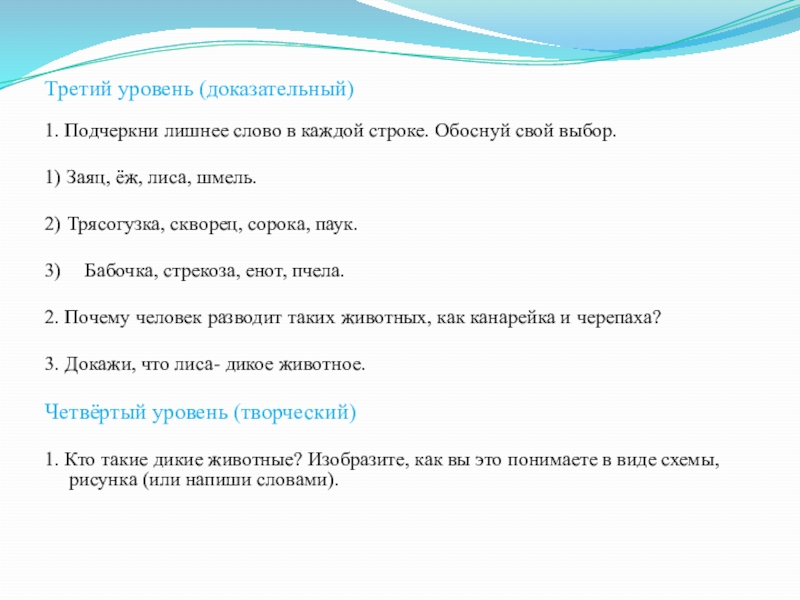 Третий уровень (доказательный)

1. Подчеркни лишнее слово в каждой строке. Обоснуй свой выбор.

1) Заяц, ёж, лиса, шмель.

2) Трясогузка, скворец, сорока, паук.

3) Бабочка, стрекоза, енот, пчела.

2. Почему человек разводит таких животных, как канарейка и черепаха?

3. Докажи, что лиса- дикое животное.

Четвёртый уровень (творческий)

1. Кто такие дикие животные? Изобразите, как вы это понимаете в виде схемы, рисунка (или напиши словами).